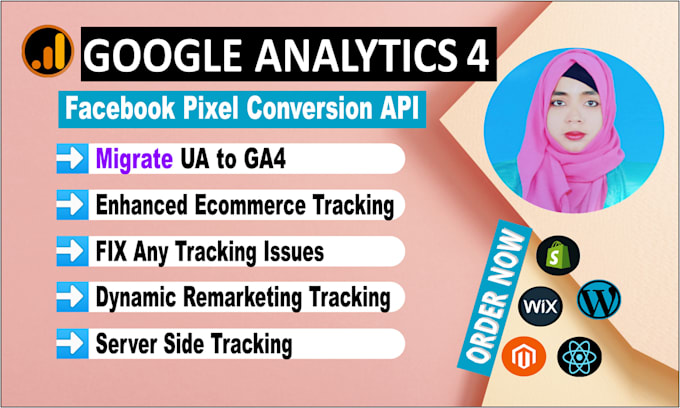 GOOGLE ANALYTICS 4

Facebook Pixel Conversion API

Migrate UA to GA4

Enhanced Ecommerce Tracking

FIX Any Tracking Issues

Dynamic Remarketing Tracking

Server Side Tracking

ORDER NOW

WiX